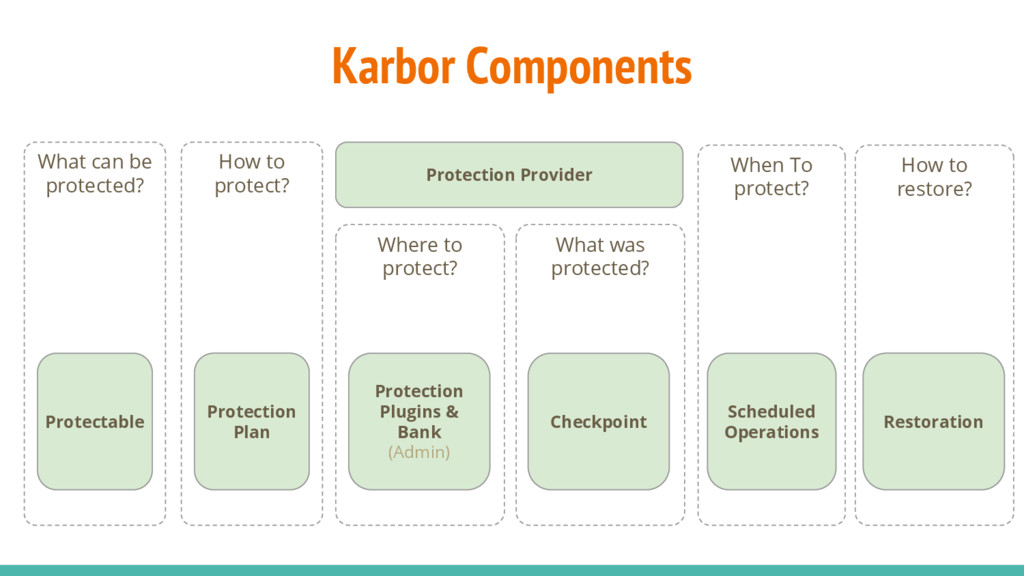 Karbor Components

What can be protected?

Protectable

How to protect?

Protection Plan

Protection Provider

Where to protect?

Protection Plugins & Bank
(Admin)

What was protected?

Checkpoint

When To protect?

Scheduled Operations

How to restore?

Restoration